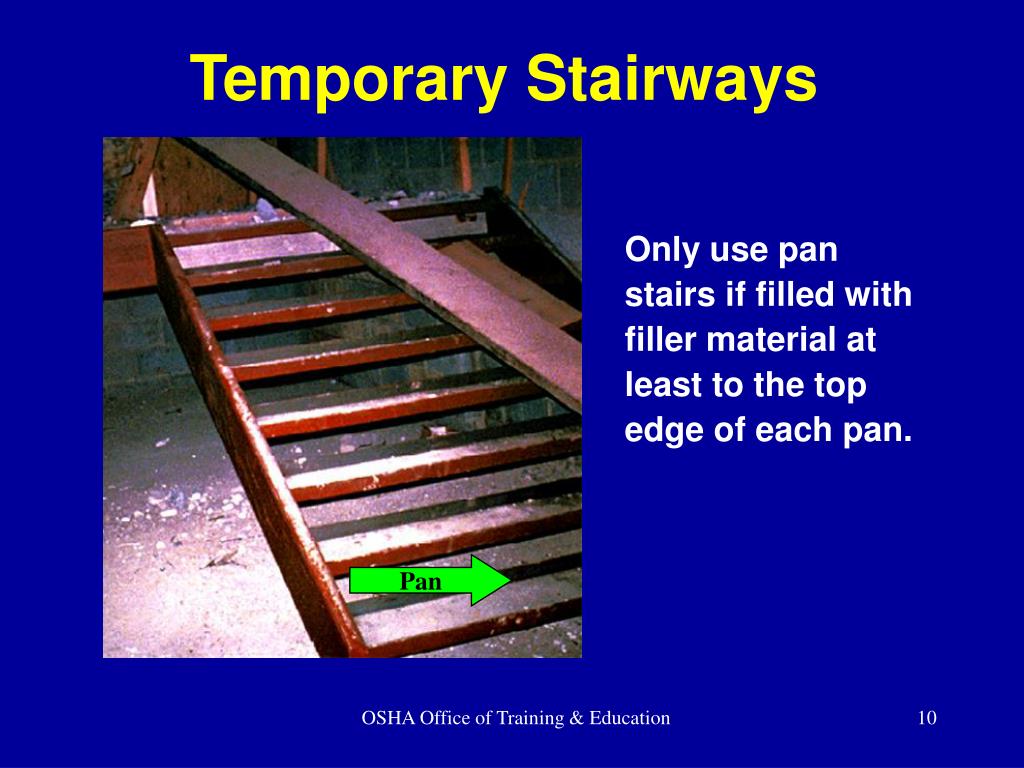 Temporary Stairways

Pan

Only use pan stairs if filled with filler material at least to the top edge of each pan.

OSHA Office of Training & Education

10